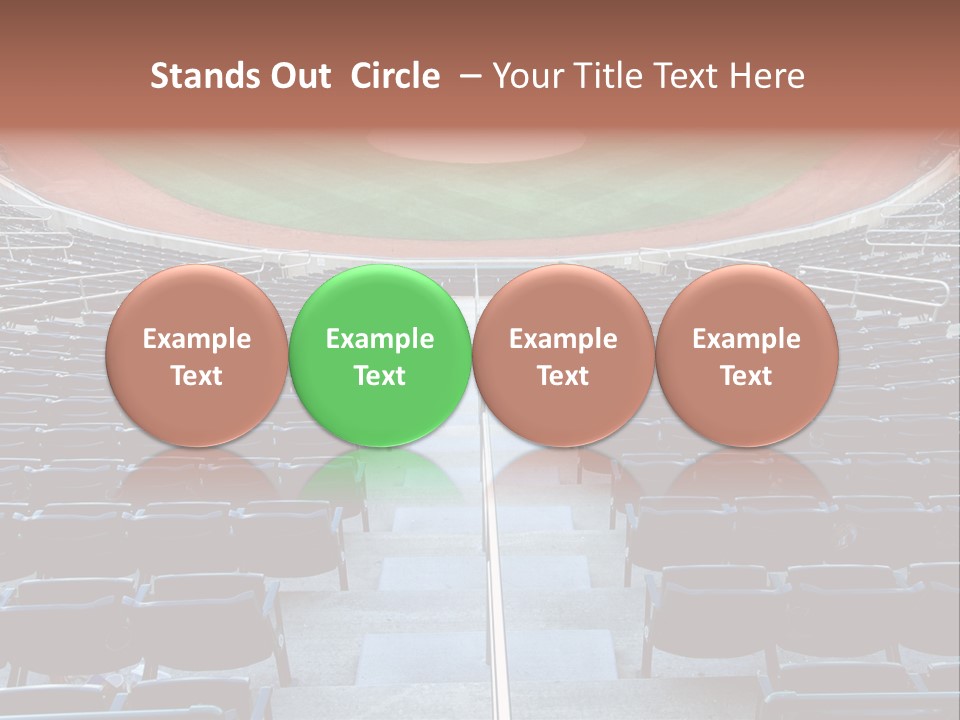 Stands Out Circle – Your Title Text Here

Example Text

Example Text

Example Text

Example Text